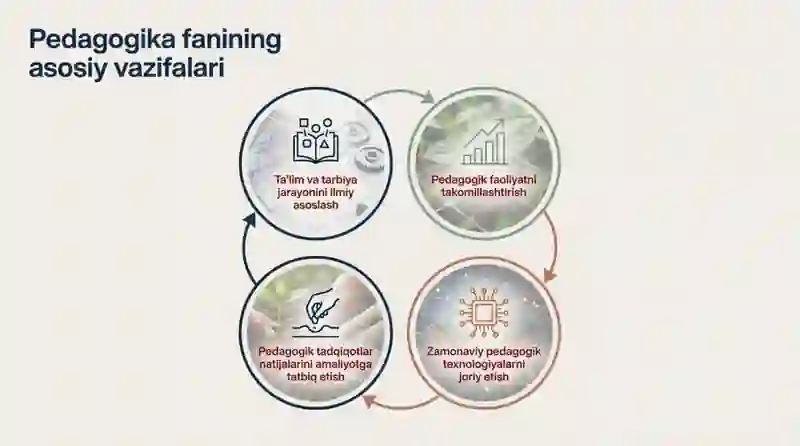 Pedagogika fanining asosiy vazifalari

Ta'lim va tarbiya jarayonini ilmiy asoslash

Pedagogik faoliyatni takomillashtirish

Zamonaviy pedagogik texnologiyalarni joriy etish

Pedagogik tadqiqotlar natijalarini amaliyotga tatbiq etish